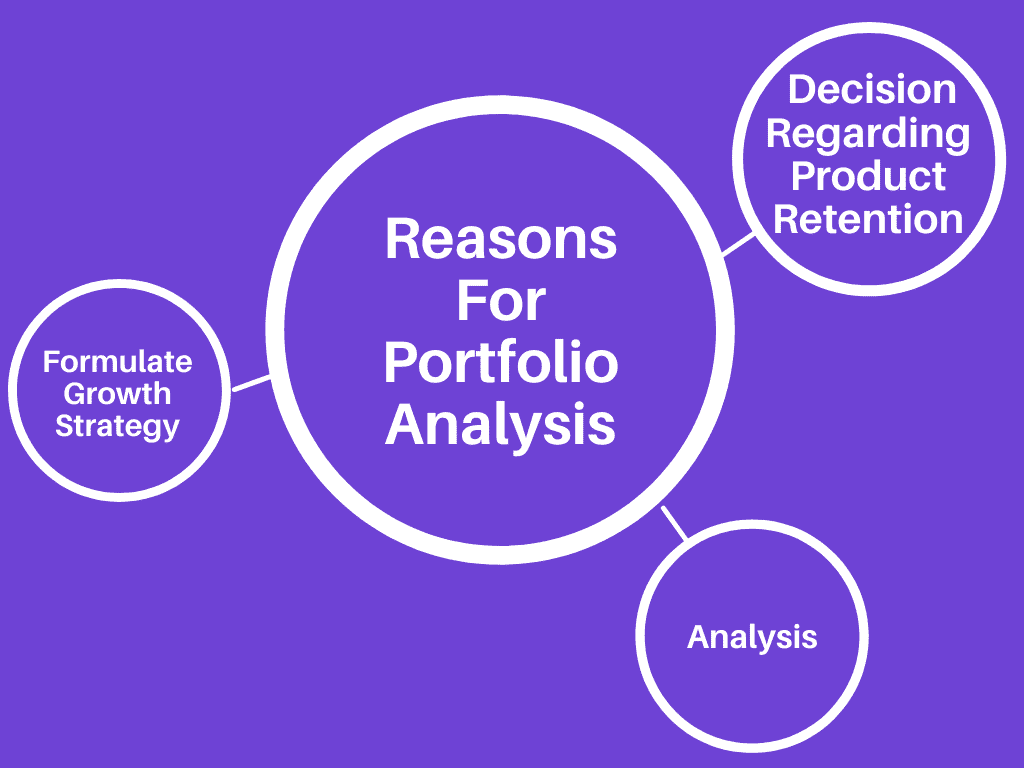 Reasons For Portfolio Analysis

Decision Regarding Product Retention

Formulate Growth Strategy

Analysis